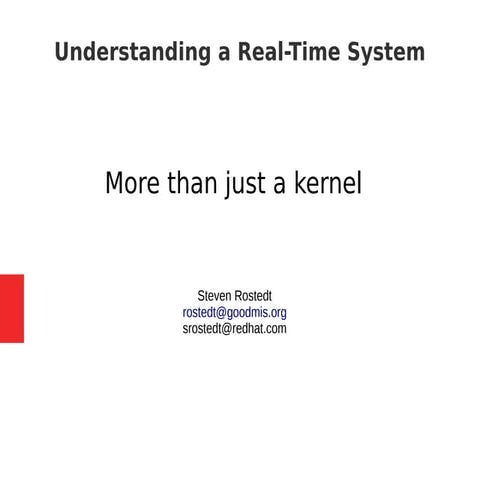 Understanding a Real-Time System

More than just a kernel

Steven Rostedt
rostedt@goodmis.org
srostedt@redhat.com